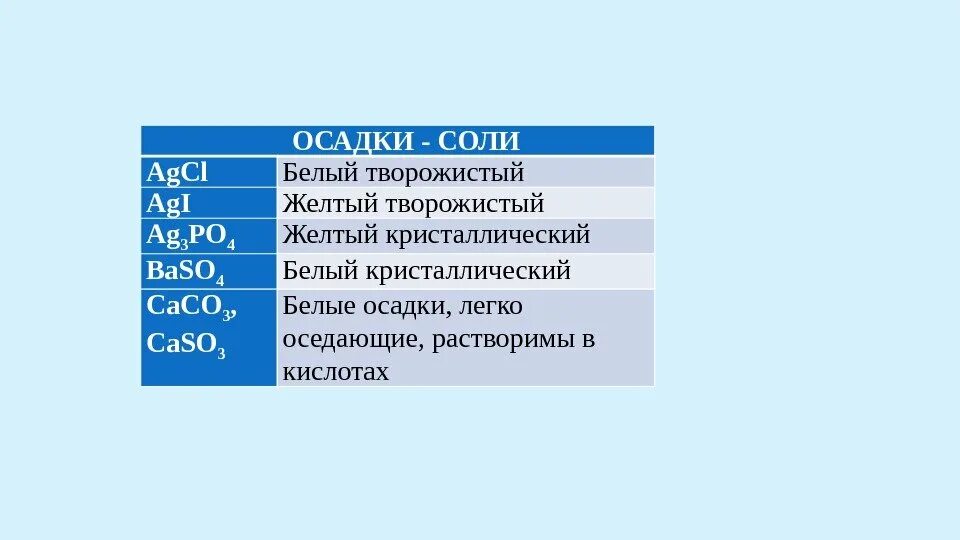 | ОСАДКИ - СОЛИ | |
|---|---|
| $AgCl$ | Белый творожистый |
| $AgI$ | Желтый творожистый |
| $Ag_3PO_4$ | Желтый кристаллический |
| $BaSO_4$ | Белый кристаллический |
| $CaCO_3$, $CaSO_3$ | Белые осадки, легко оседающие, растворимы в кислотах |